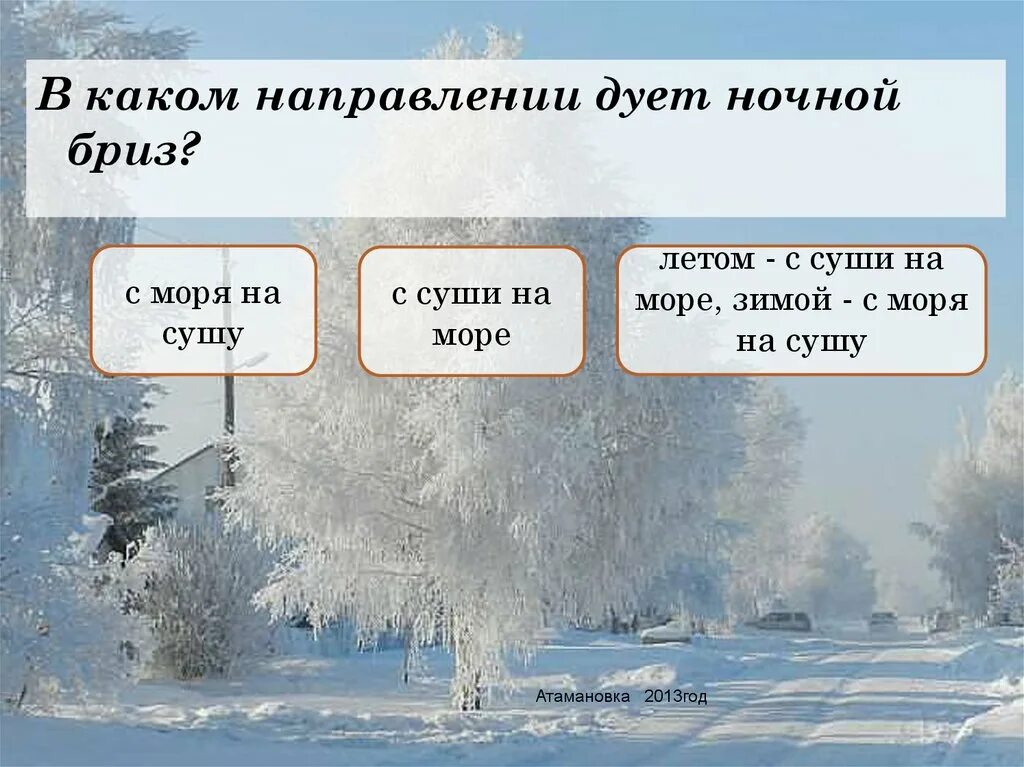 В каком направлении дует ночной бриз?

с моря на сушу

с суши на море

летом - с суши на море, зимой - с моря на сушу

Атамановка 2013год